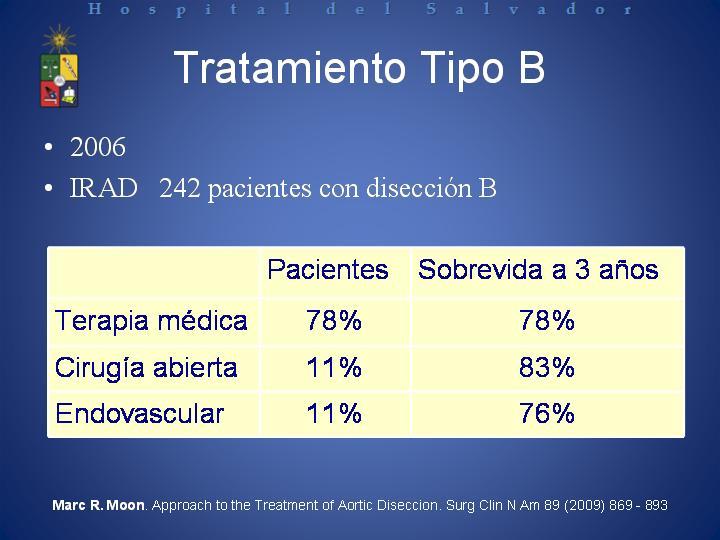 Hospital del Salvador

Tratamiento Tipo B

• 2006
• IRAD 242 pacientes con disección B

| | Pacientes | Sobrevida a 3 años |
|---|---|---|
| Terapia médica | 78% | 78% |
| Cirugía abierta | 11% | 83% |
| Endovascular | 11% | 76% |

Marc R. Moon. Approach to the Treatment of Aortic Diseccion. Surg Clin N Am 89 (2009) 869 - 893